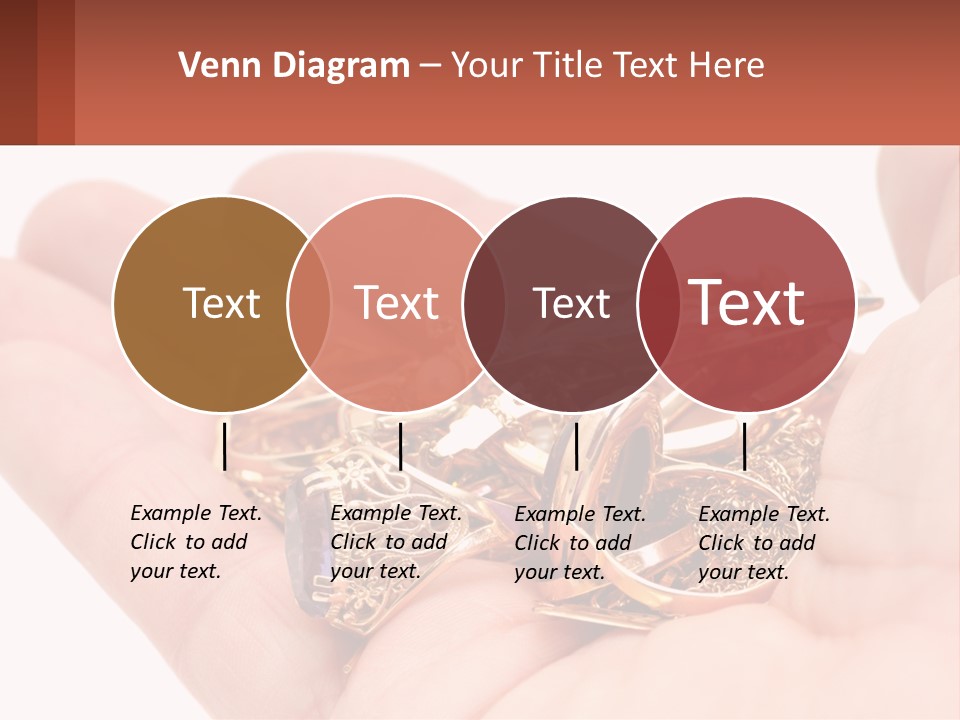 Venn Diagram – Your Title Text Here

Text

Text

Text

Text

Example Text. Click to add your text.

Example Text. Click to add your text.

Example Text. Click to add your text.

Example Text. Click to add your text.